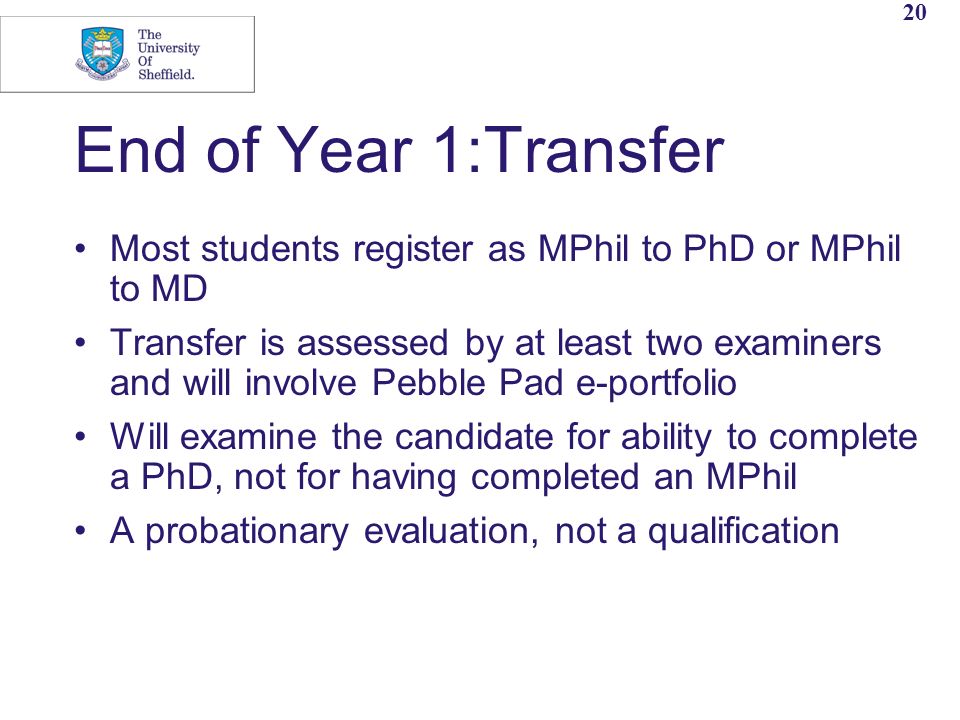 The University Of Sheffield.

20

End of Year 1:Transfer

• Most students register as MPhil to PhD or MPhil to MD
• Transfer is assessed by at least two examiners and will involve Pebble Pad e-portfolio
• Will examine the candidate for ability to complete a PhD, not for having completed an MPhil
• A probationary evaluation, not a qualification